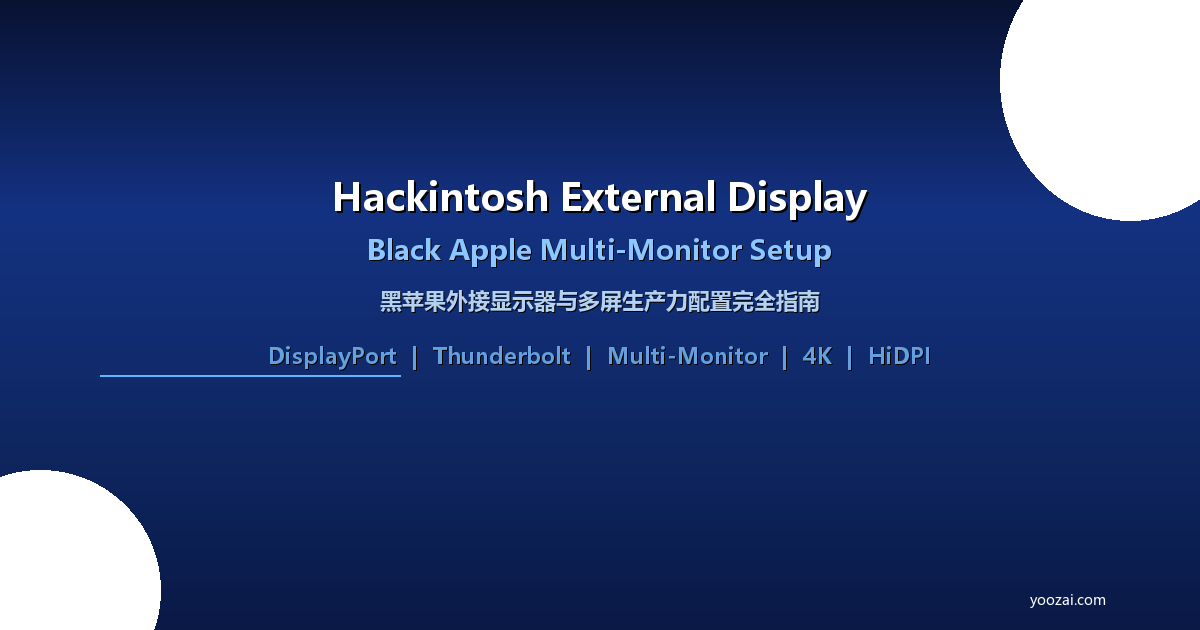 Hackintosh External Display

Black Apple Multi-Monitor Setup

黑苹果外接显示器与多屏生产力配置完全指南

DisplayPort | Thunderbolt | Multi-Monitor | 4K | HiDPI

yoozai.com